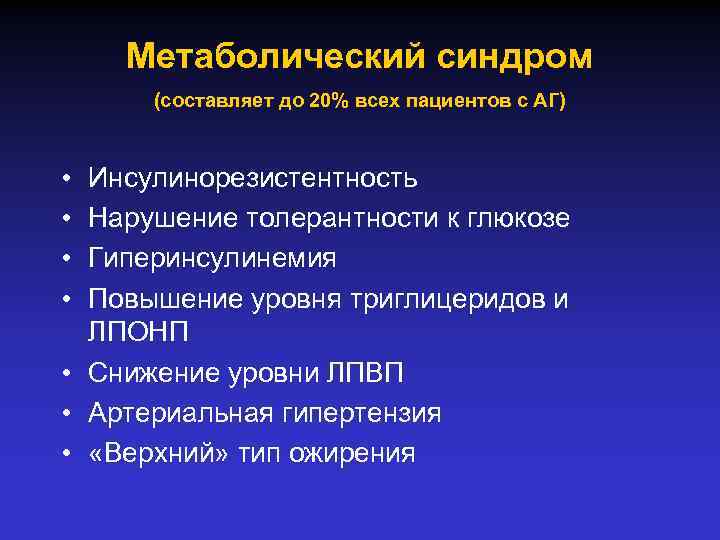 Метаболический синдром

(составляет до 20% всех пациентов с АГ)

• Инсулинорезистентность
• Нарушение толерантности к глюкозе
• Гиперинсулинемия
• Повышение уровня триглицеридов и ЛПОНП
• Снижение уровни ЛПВП
• Артериальная гипертензия
• «Верхний» тип ожирения